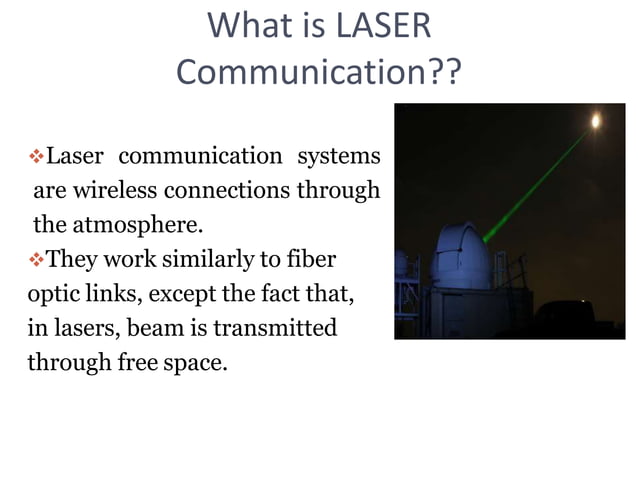 What is LASER Communication??

❖Laser communication systems are wireless connections through the atmosphere.

❖They work similarly to fiber optic links, except the fact that, in lasers, beam is transmitted through free space.